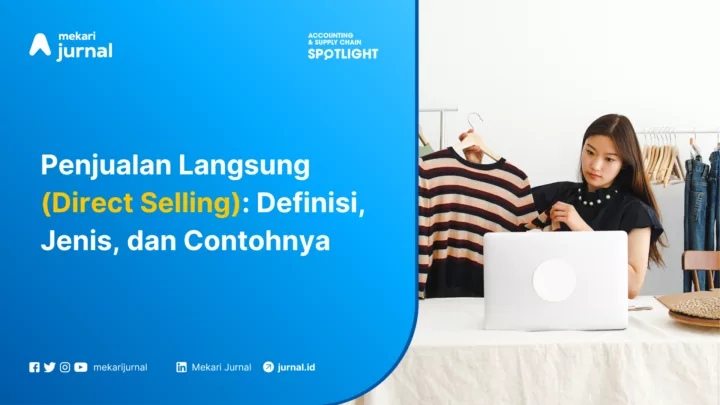 mekari jurnal

ACCOUNTING & SUPPLY CHAIN SPOTLIGHT

Penjualan Langsung (Direct Selling): Definisi, Jenis, dan Contohnya

mekarijurnal Mekari Jurnal jurnal.id